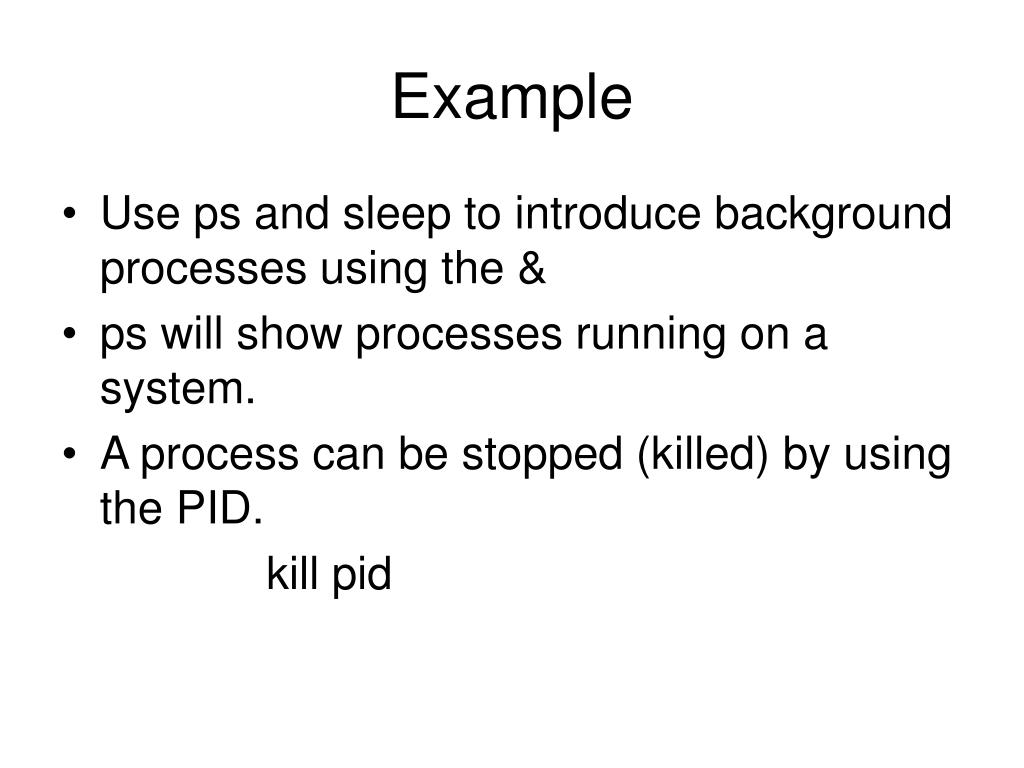 Example

• Use ps and sleep to introduce background processes using the &
• ps will show processes running on a system.
• A process can be stopped (killed) by using the PID.

kill pid